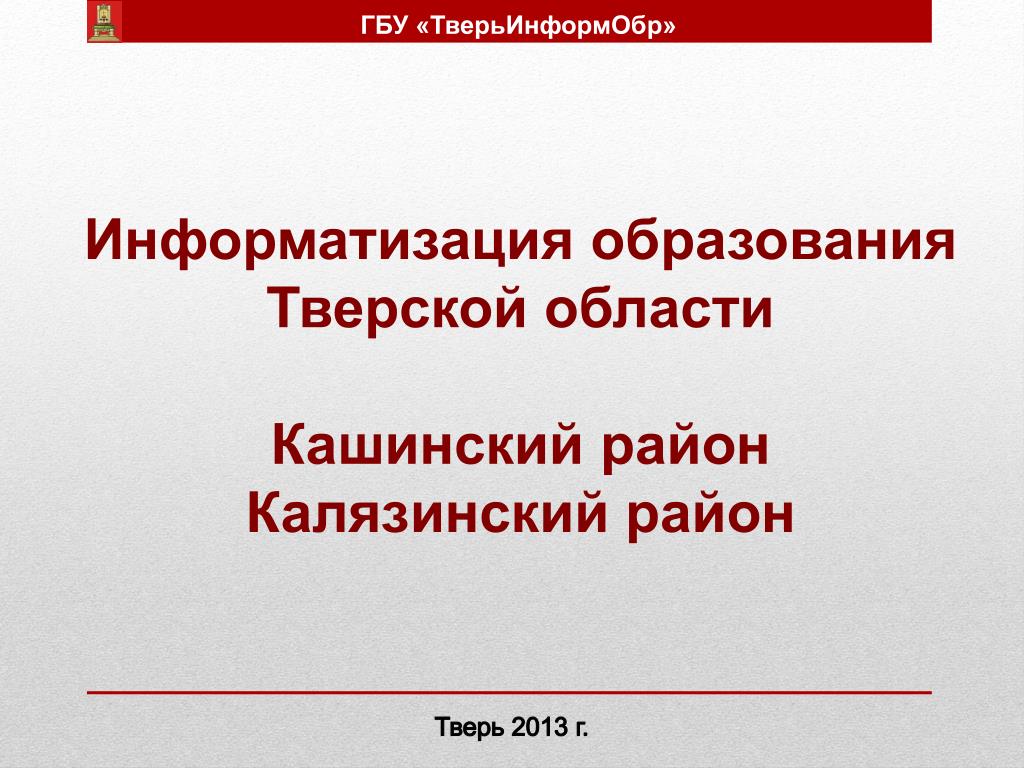 ГБУ «ТверьИнформОбр»

Информатизация образования Тверской области

Кашинский район
Калязинский район

Тверь 2013 г.